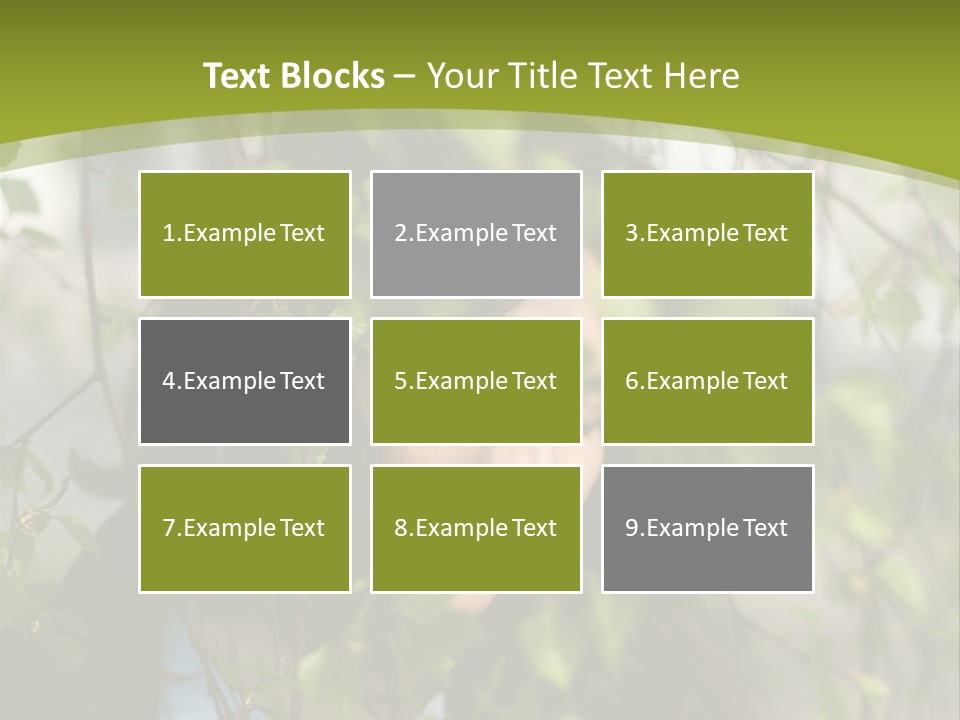 Text Blocks – Your Title Text Here

1.Example Text

2.Example Text

3.Example Text

4.Example Text

5.Example Text

6.Example Text

7.Example Text

8.Example Text

9.Example Text